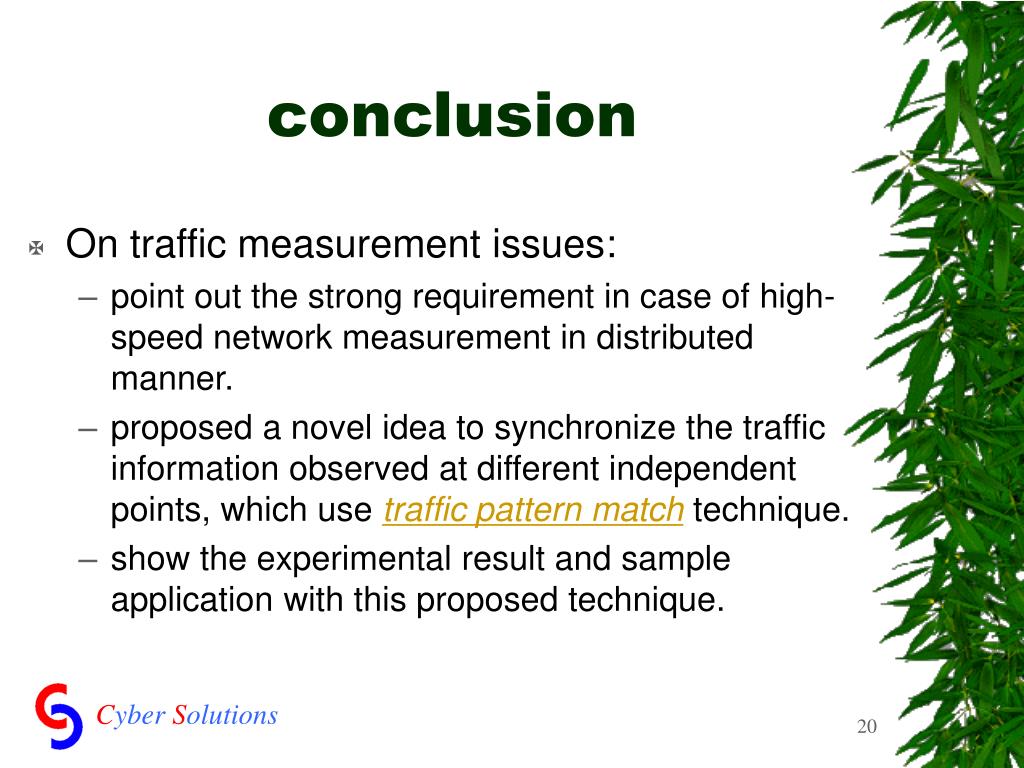 conclusion

On traffic measurement issues:

– point out the strong requirement in case of high-speed network measurement in distributed manner.

– proposed a novel idea to synchronize the traffic information observed at different independent points, which use traffic pattern match technique.

– show the experimental result and sample application with this proposed technique.

Cyber Solutions

20